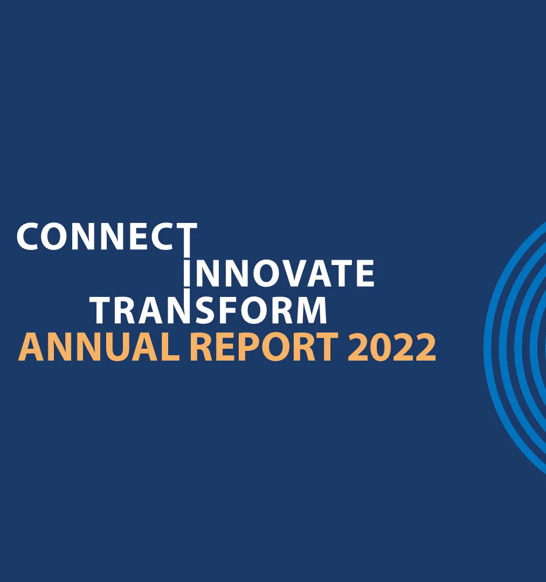 CONNECT
INNOVATE
TRANSFORM
ANNUAL REPORT 2022